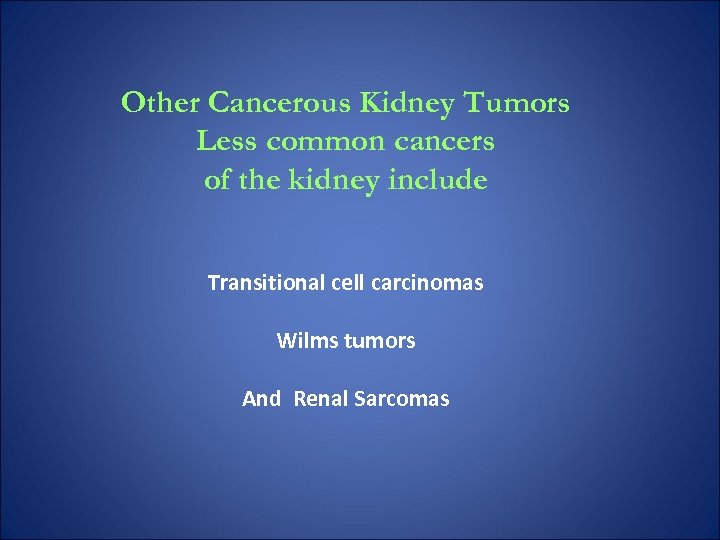 Other Cancerous Kidney Tumors
Less common cancers
of the kidney include

Transitional cell carcinomas

Wilms tumors

And Renal Sarcomas